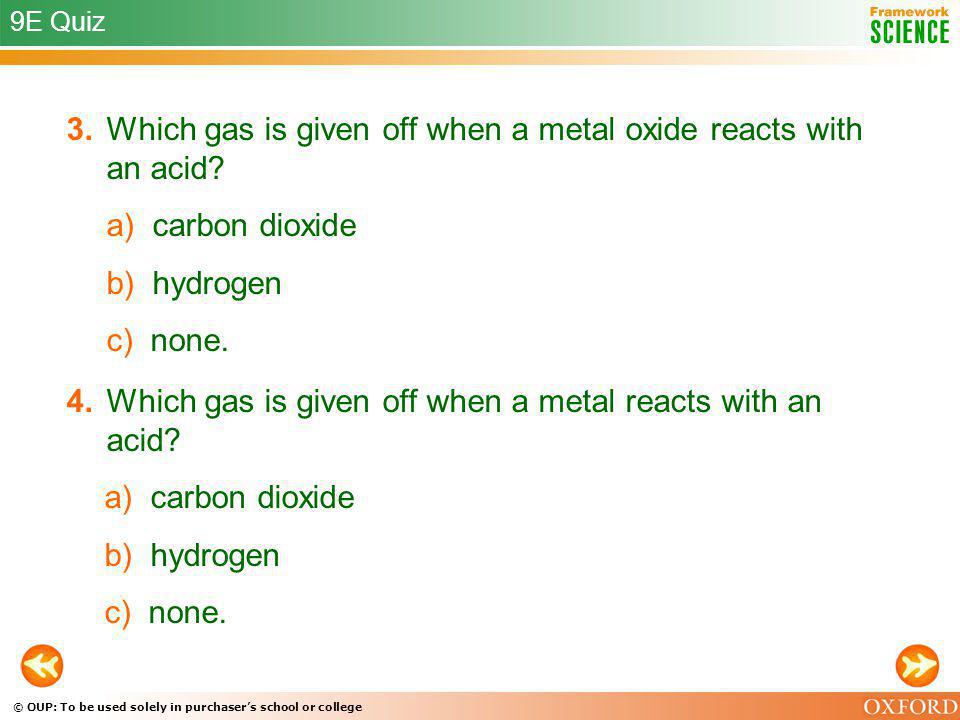 9E Quiz

Framework SCIENCE

3. Which gas is given off when a metal oxide reacts with an acid?

a) carbon dioxide

b) hydrogen

c) none.

4. Which gas is given off when a metal reacts with an acid?

a) carbon dioxide

b) hydrogen

c) none.

© OUP: To be used solely in purchaser's school or college

OXFORD